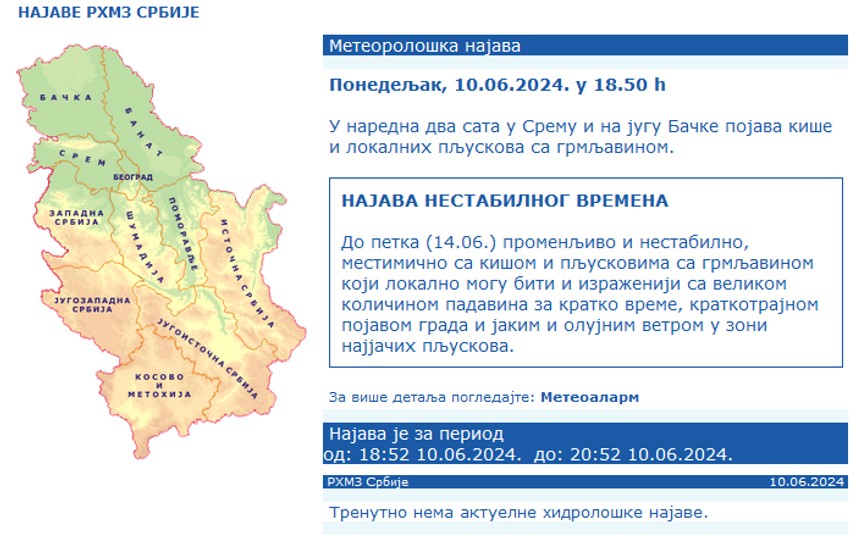 НАЈАВЕ РХМЗ СРБИЈЕ

БАЧКА
БАНАТ
СРЕМ
БЕОГРАД
ЗАПАДНА СРБИЈА
ШУМАДИЈА
ПОМОРАВЉЕ
ИСТОЧНА СРБИЈА
ЈУГОЗАПАДНА СРБИЈА
ЈУГОИСТОЧНА СРБИЈА
КОСОВО И МЕТОХИЈА

Метеоролошка најава

Понедељак, 10.06.2024. у 18.50 h

У наредна два сата у Срему и на југу Бачке појава кише и локалних пљускова са грмљавином.

НАЈАВА НЕСТАБИЛНОГ ВРЕМЕНА

До петка (14.06.) променљиво и нестабилно, местимично са кишом и пљусковима са грмљавином који локално могу бити и израженији са великом количином падавина за кратко време, краткотрајном појавом града и јаким и олујним ветром у зони најјачих пљускова.

За више детаља погледајте: Метеоаларм

Најава је за период
од: 18:52 10.06.2024. до: 20:52 10.06.2024.

РХМЗ Србије
10.06.2024

Тренутно нема актуелне хидролошке најаве.